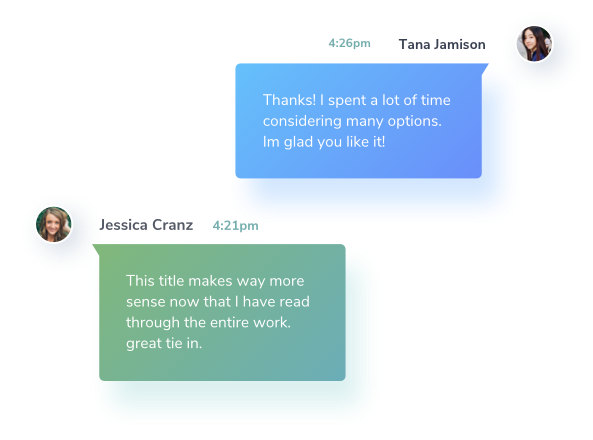 4:26pm Tana Jamison

Thanks! I spent a lot of time considering many options. Im glad you like it!

Jessica Cranz 4:21pm

This title makes way more sense now that I have read through the entire work. great tie in.